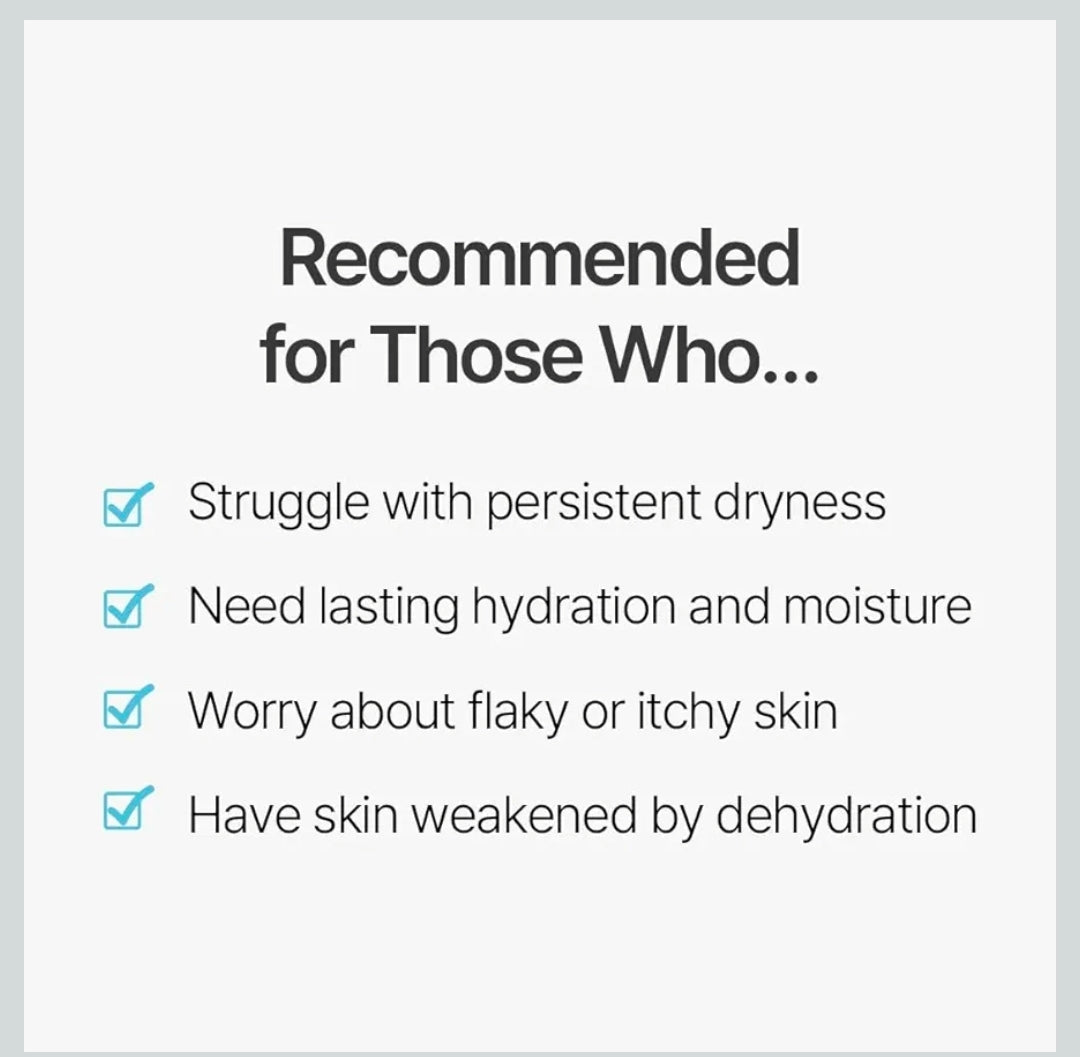 Recommended for Those Who...

Struggle with persistent dryness

Need lasting hydration and moisture

Worry about flaky or itchy skin

Have skin weakened by dehydration